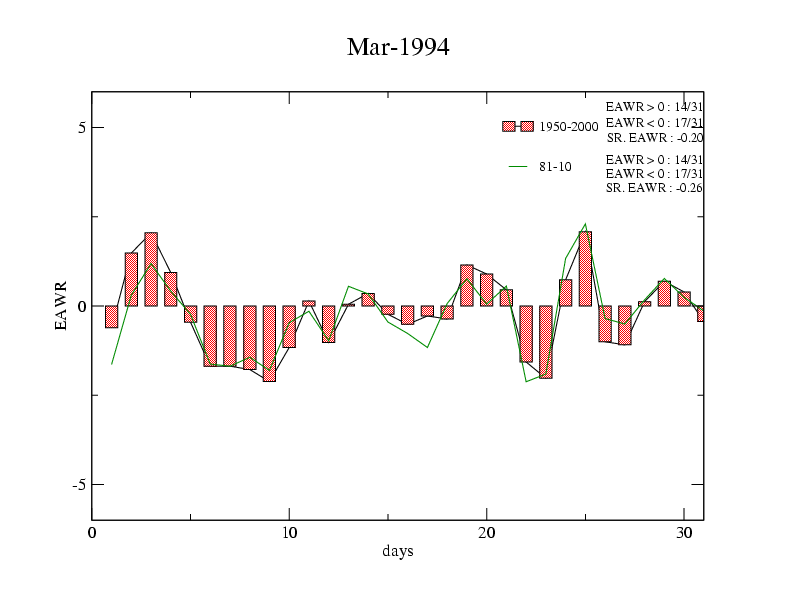 Mar-1994

1950-2000
EAWR > 0 : 14/31
EAWR < 0 : 17/31
SR. EAWR : -0.20

81-10
EAWR > 0 : 14/31
EAWR < 0 : 17/31
SR. EAWR : -0.26

5
0
-5
EAWR

0
10
20
30
days